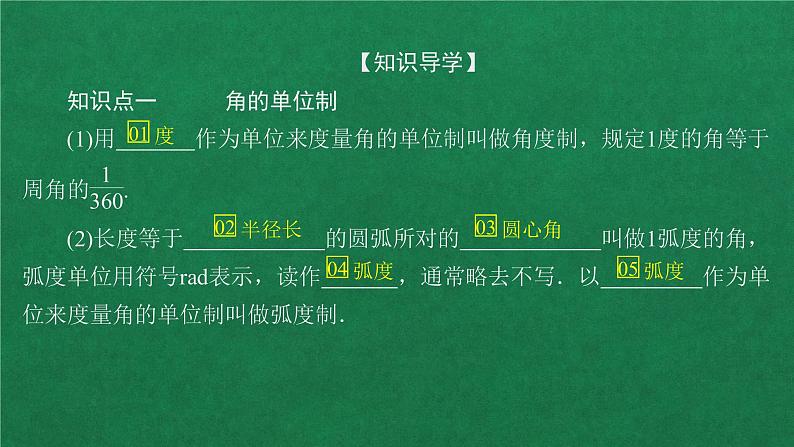 【知识导学】

知识点一　　角的单位制

(1)用 01 度 作为单位来度量角的单位制叫做角度制，规定1度的角等于周角的$\frac{1}{360}$.

(2)长度等于 02 半径长 的圆弧所对的 03 圆心角 叫做1弧度的角，弧度单位用符号rad表示，读作 04 弧度，通常略去不写．以 05 弧度 作为单位来度量角的单位制叫做弧度制．